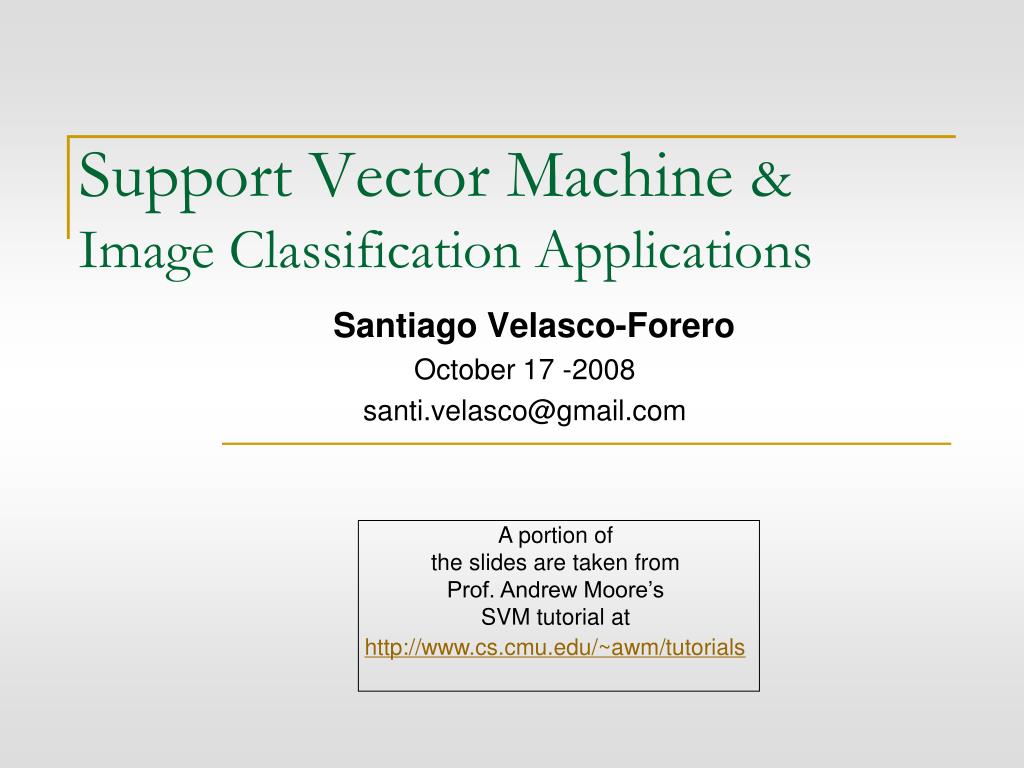 Support Vector Machine &
Image Classification Applications

Santiago Velasco-Forero
October 17 -2008
santi.velasco@gmail.com

A portion of
the slides are taken from
Prof. Andrew Moore's
SVM tutorial at
http://www.cs.cmu.edu/~awm/tutorials